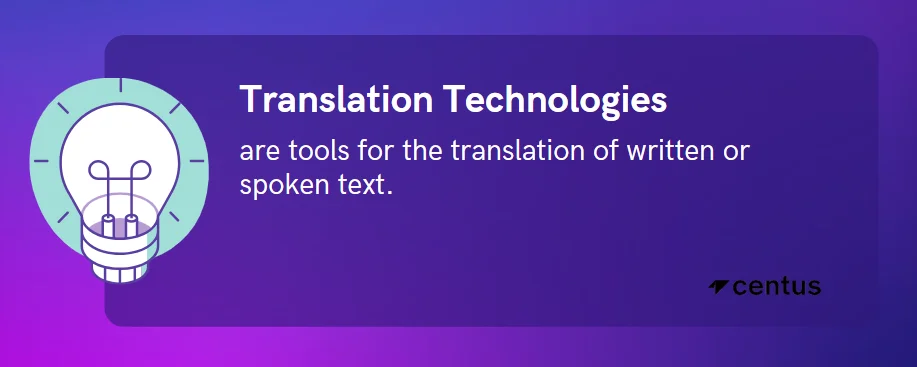 Translation Technologies

are tools for the translation of written or spoken text.

centus